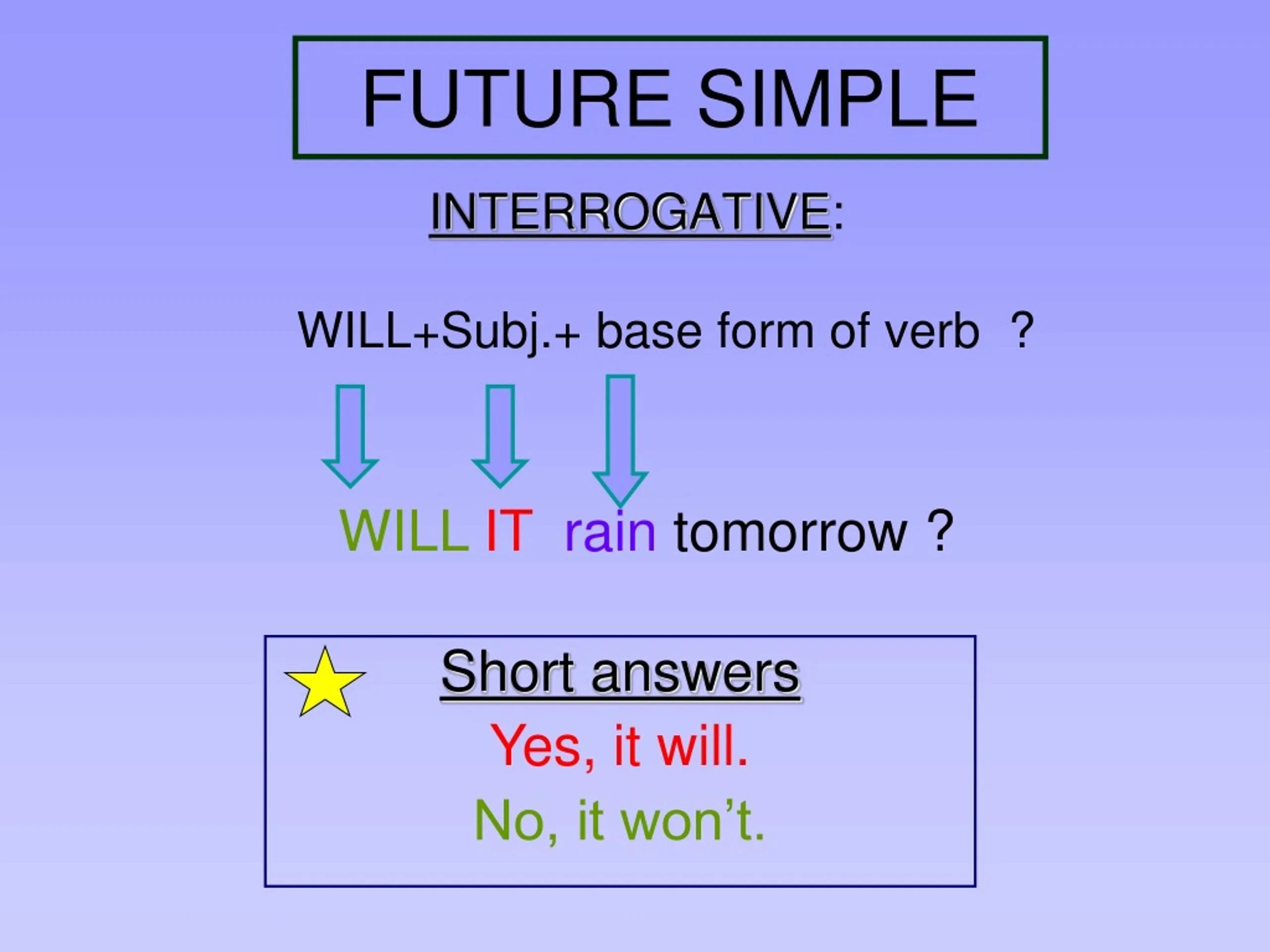 FUTURE SIMPLE

INTERROGATIVE:

WILL+Subj.+ base form of verb ?

WILL IT rain tomorrow ?

Short answers

Yes, it will.

No, it won’t.